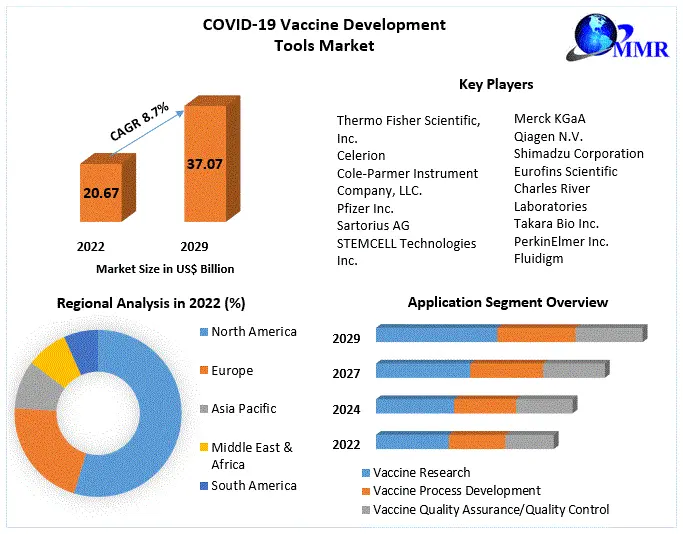 COVID-19 Vaccine Development Tools Market

MMR

CAGR 8.7%

20.67

37.07

2022

2029

Market Size in US$ Billion

Key Players

Thermo Fisher Scientific, Inc.
Celerion
Cole-Parmer Instrument Company, LLC.
Pfizer Inc.
Sartorius AG
STEMCELL Technologies Inc.

Merck KGaA
Qiagen N.V.
Shimadzu Corporation
Eurofins Scientific
Charles River Laboratories
Takara Bio Inc.
PerkinElmer Inc.
Fluidigm

Regional Analysis in 2022 (%)

North America
Europe
Asia Pacific
Middle East & Africa
South America

Application Segment Overview

2029
2027
2024
2022

Vaccine Research
Vaccine Process Development
Vaccine Quality Assurance/Quality Control